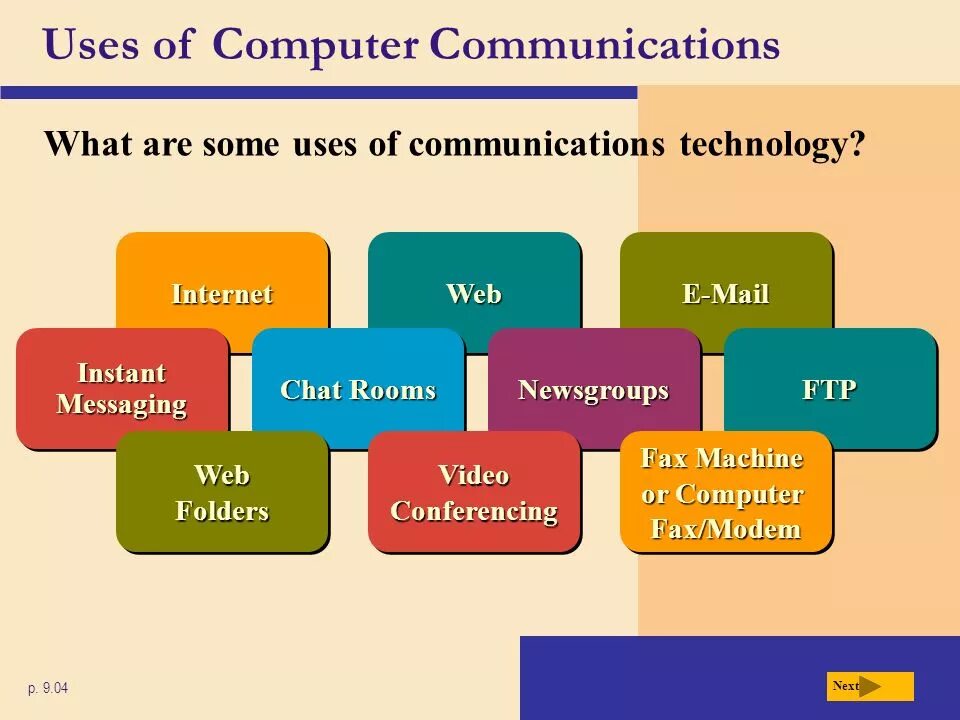 Uses of Computer Communications

What are some uses of communications technology?

Internet

Web

E-Mail

Instant Messaging

Chat Rooms

Newsgroups

FTP

Web Folders

Video Conferencing

Fax Machine or Computer Fax/Modem

p. 9.04

Next